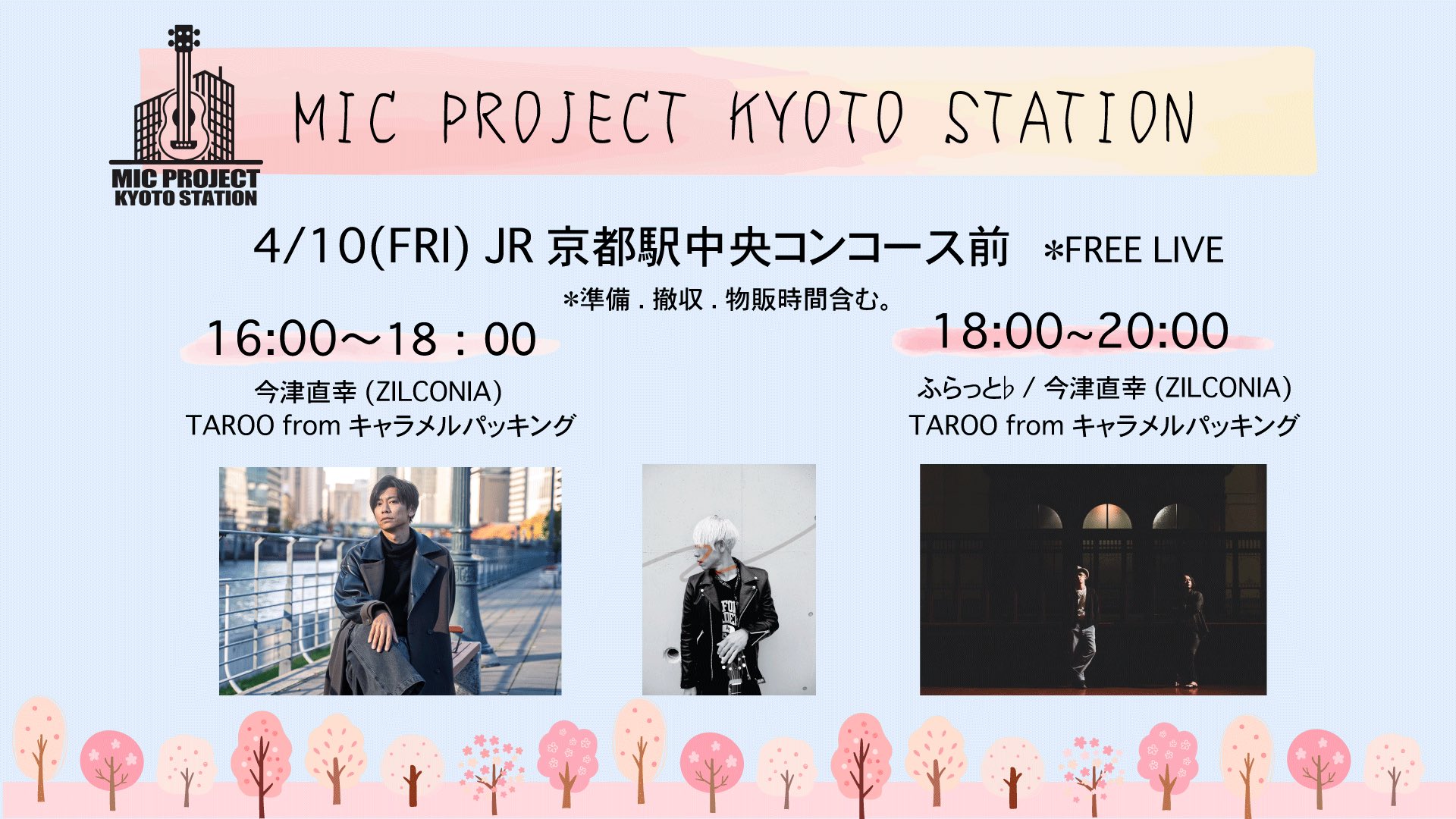 MIC PROJECT KYOTO STATION

MIC PROJECT KYOTO STATION

4/10(FRI) JR 京都駅中央コンコース前 ＊FREE LIVE

＊準備 . 撤収 . 物販時間含む。

16:00〜18：00

今津直幸 (ZILCONIA)
TAROO from キャラメルパッキング

18:00~20:00

ふらっと♭ / 今津直幸 (ZILCONIA)
TAROO from キャラメルパッキング